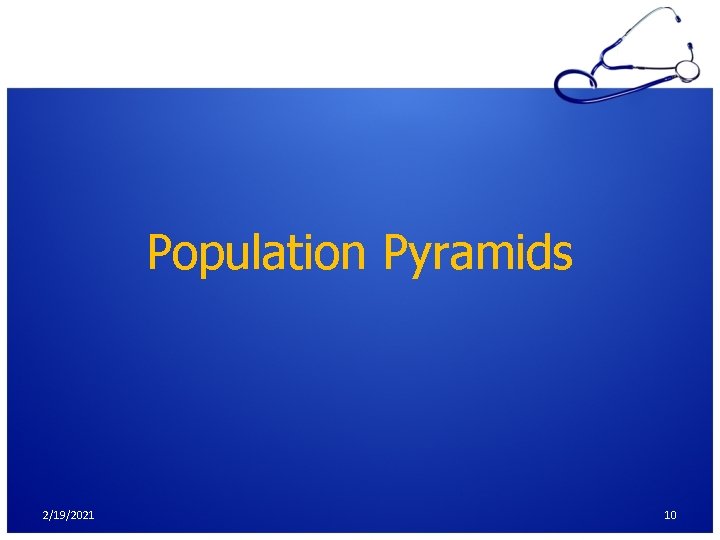 Population Pyramids

2/19/2021

10